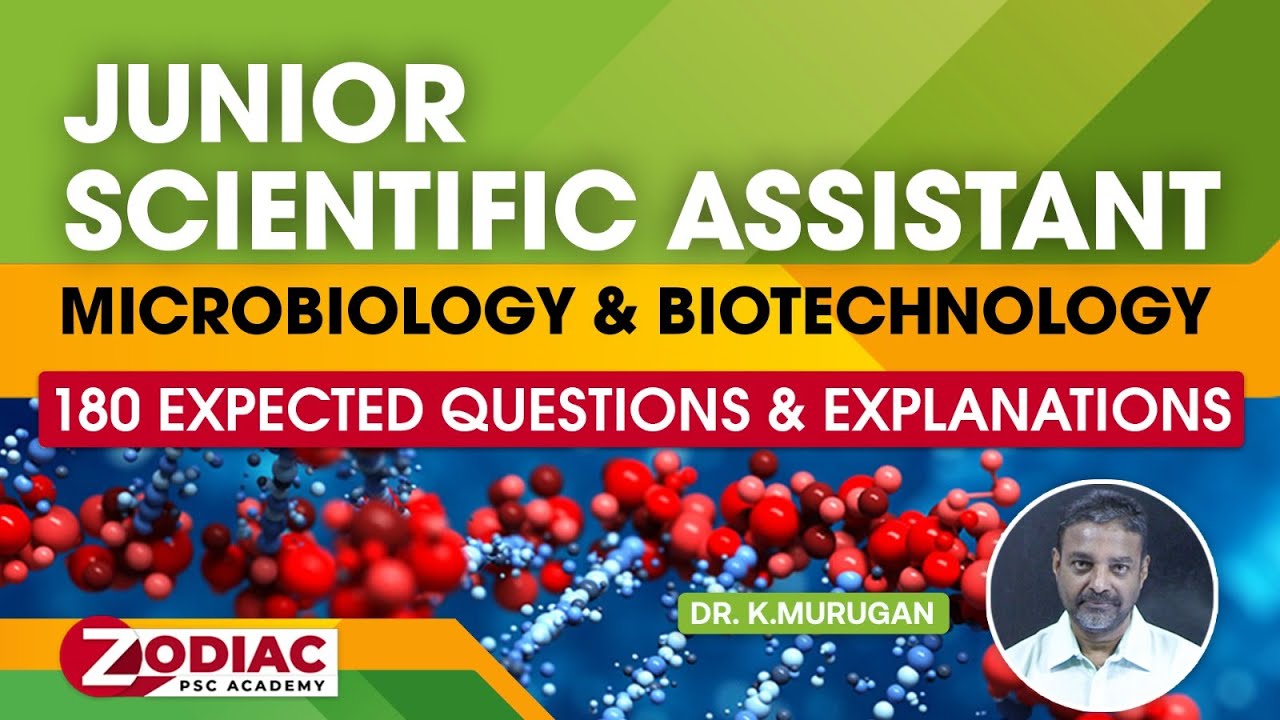 JUNIOR SCIENTIFIC ASSISTANT

MICROBIOLOGY & BIOTECHNOLOGY

180 EXPECTED QUESTIONS & EXPLANATIONS

DR. K.MURUGAN

ZODIAC
PSC ACADEMY